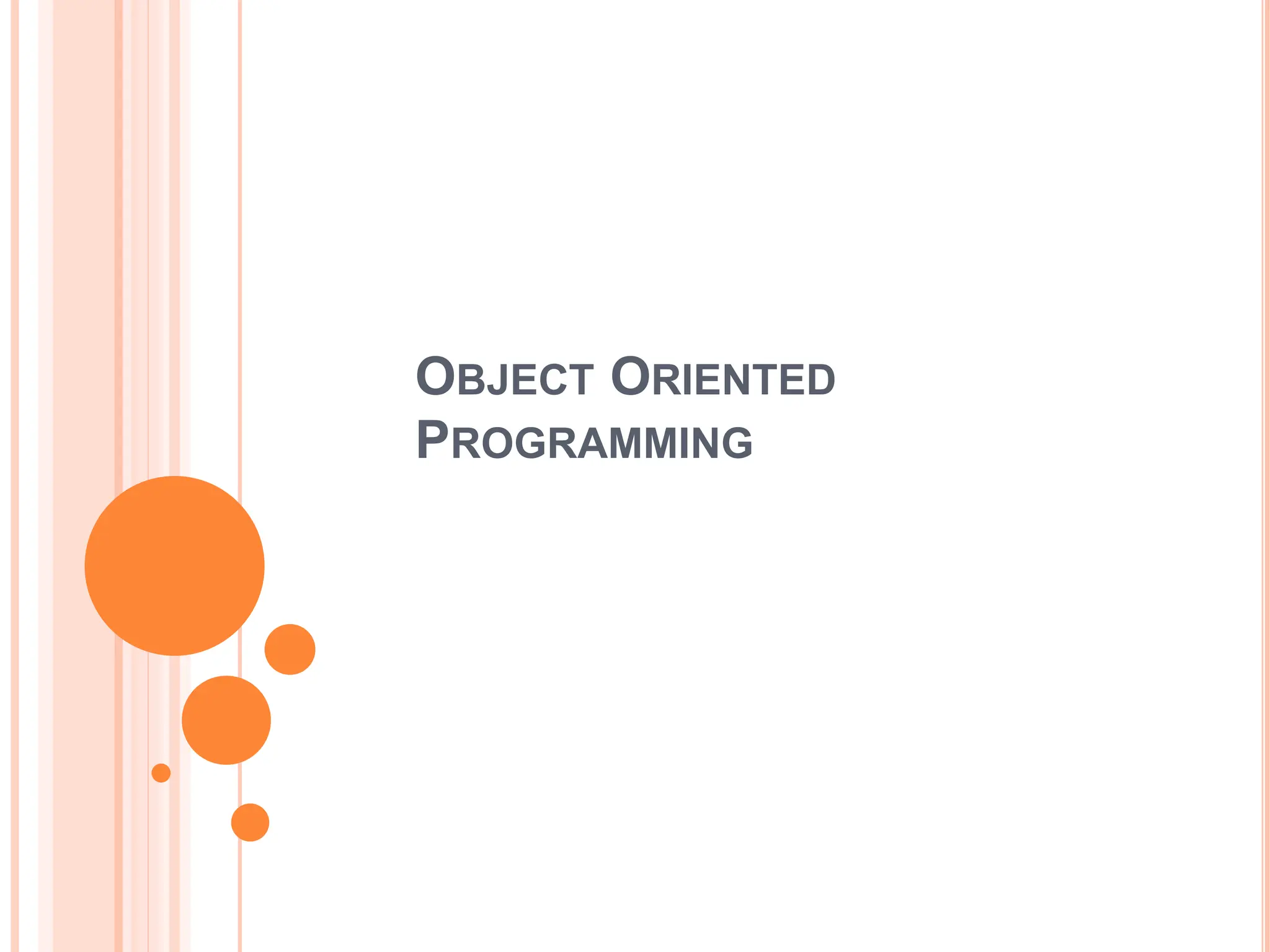 OBJECT ORIENTED PROGRAMMING